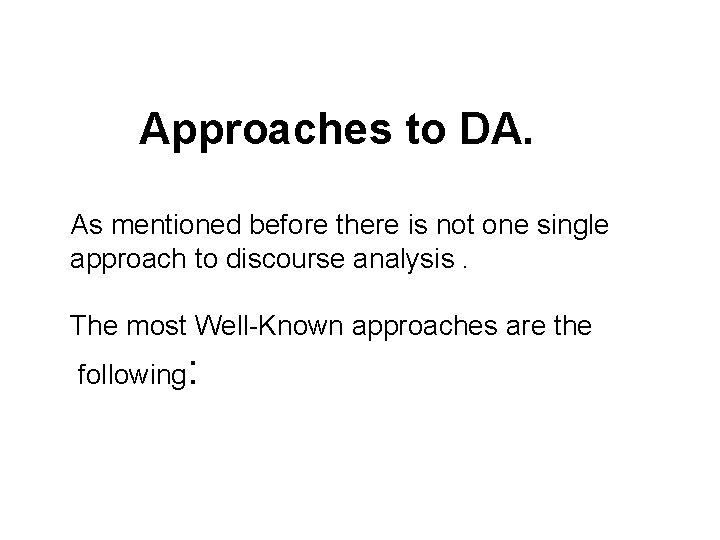 Approaches to DA.

As mentioned before there is not one single approach to discourse analysis .

The most Well-Known approaches are the following: